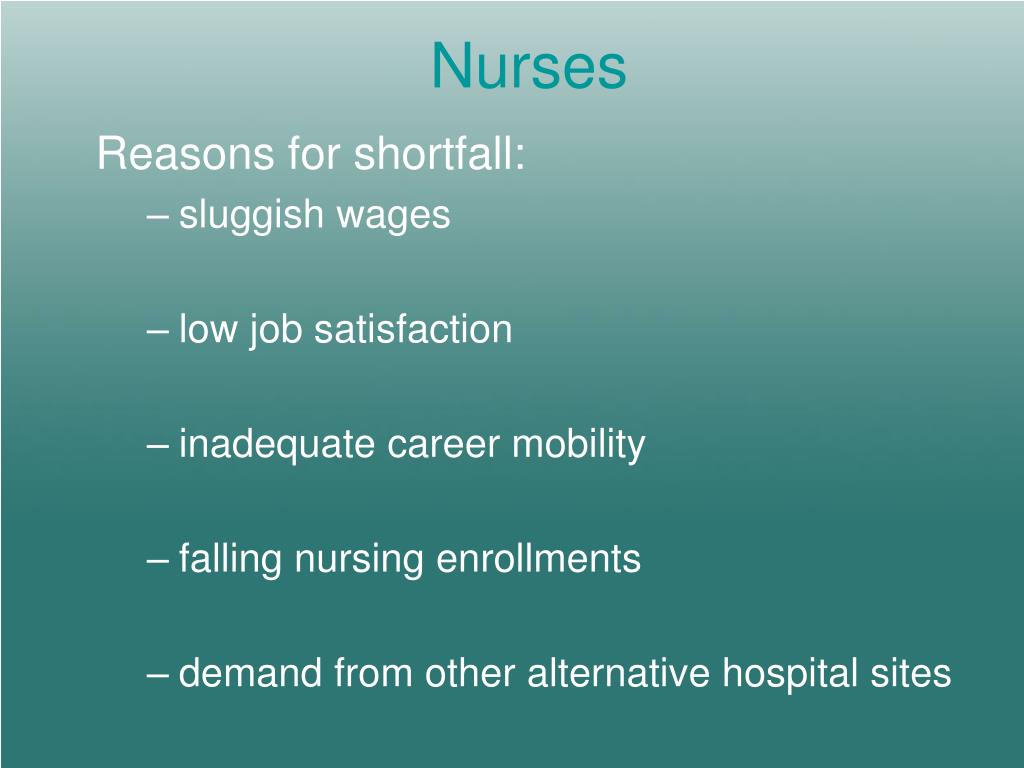 Nurses

Reasons for shortfall:

– sluggish wages

– low job satisfaction

– inadequate career mobility

– falling nursing enrollments

– demand from other alternative hospital sites